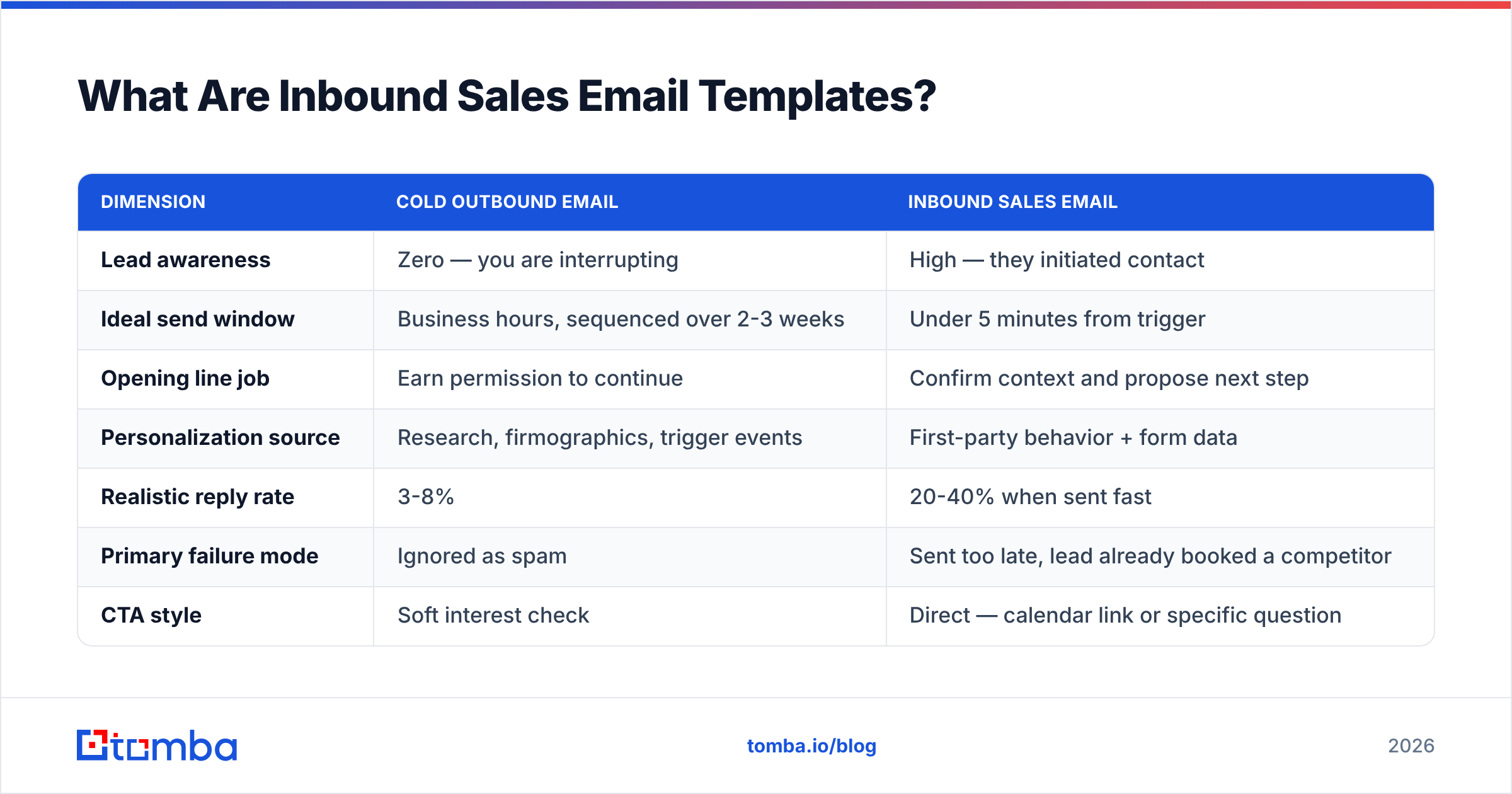 What Are Inbound Sales Email Templates?

| DIMENSION | COLD OUTBOUND EMAIL | INBOUND SALES EMAIL |
|---|---|---|
| Lead awareness | Zero — you are interrupting | High — they initiated contact |
| Ideal send window | Business hours, sequenced over 2-3 weeks | Under 5 minutes from trigger |
| Opening line job | Earn permission to continue | Confirm context and propose next step |
| Personalization source | Research, firmographics, trigger events | First-party behavior + form data |
| Realistic reply rate | 3-8% | 20-40% when sent fast |
| Primary failure mode | Ignored as spam | Sent too late, lead already booked a competitor |
| CTA style | Soft interest check | Direct — calendar link or specific question |

tomba

tomba.io/blog

2026